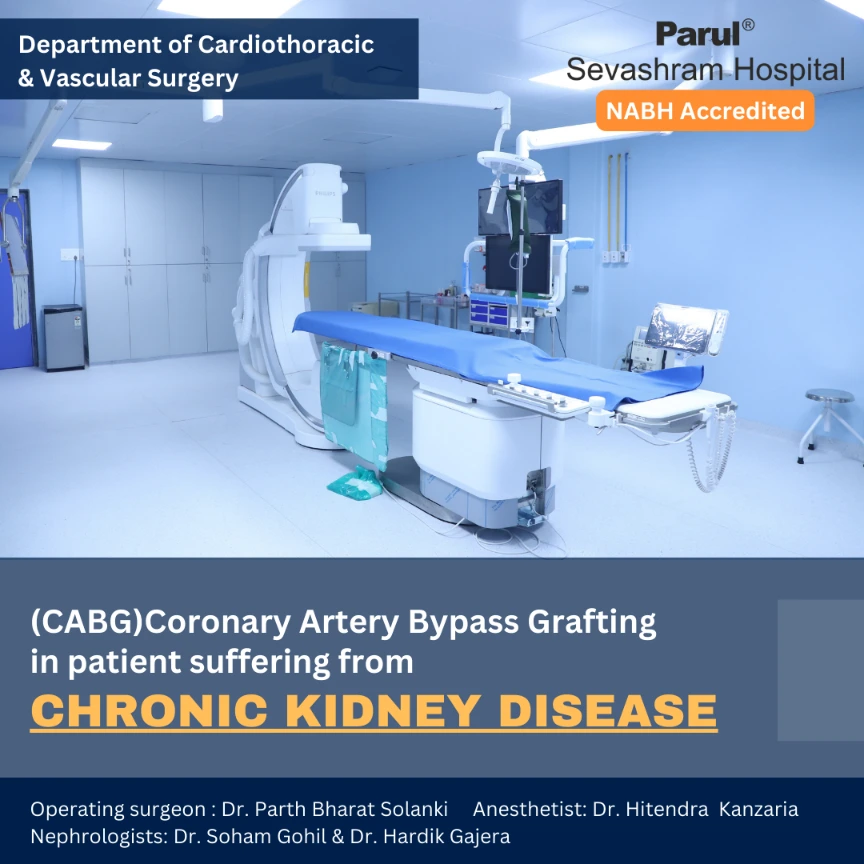 Department of Cardiothoracic & Vascular Surgery

Parul®
Sevashram Hospital
NABH Accredited

PHILIPS

(CABG)Coronary Artery Bypass Grafting in patient suffering from
CHRONIC KIDNEY DISEASE

Operating surgeon : Dr. Parth Bharat Solanki Anesthetist: Dr. Hitendra Kanzaria
Nephrologists: Dr. Soham Gohil & Dr. Hardik Gajera